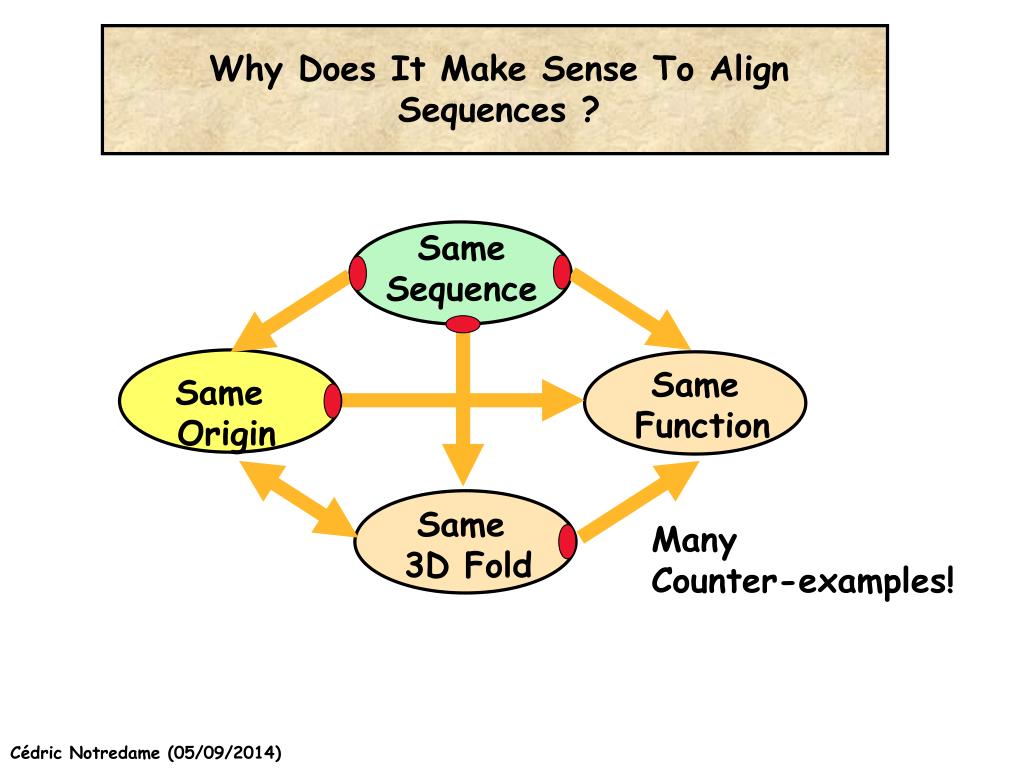 Why Does It Make Sense To Align Sequences ?

Same Sequence

Same Origin

Same Function

Same 3D Fold

Many Counter-examples!

Cédric Notredame (05/09/2014)